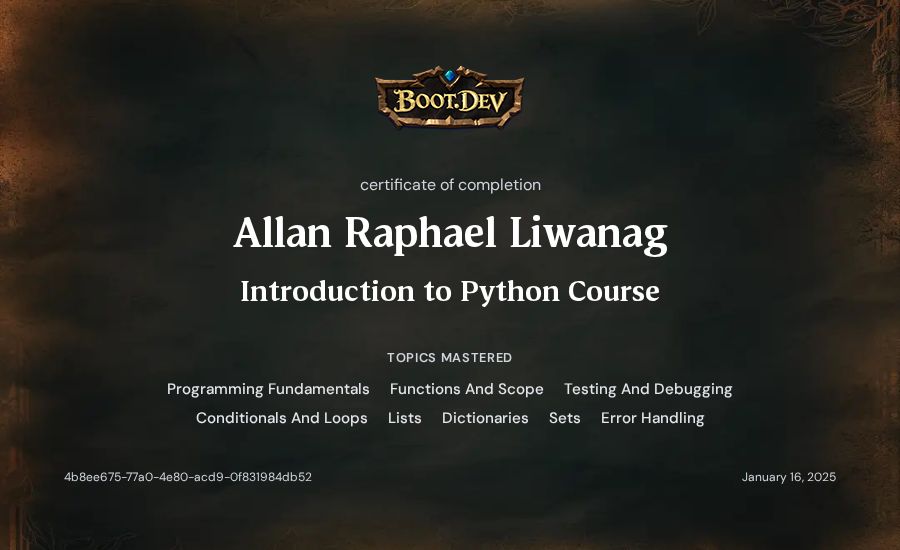 BOOT.DEV

certificate of completion

Allan Raphael Liwanag

Introduction to Python Course

TOPICS MASTERED

Programming Fundamentals Functions And Scope Testing And Debugging Conditionals And Loops Lists Dictionaries Sets Error Handling

4b8ee675-77a0-4e80-acd9-0f831984db52

January 16, 2025